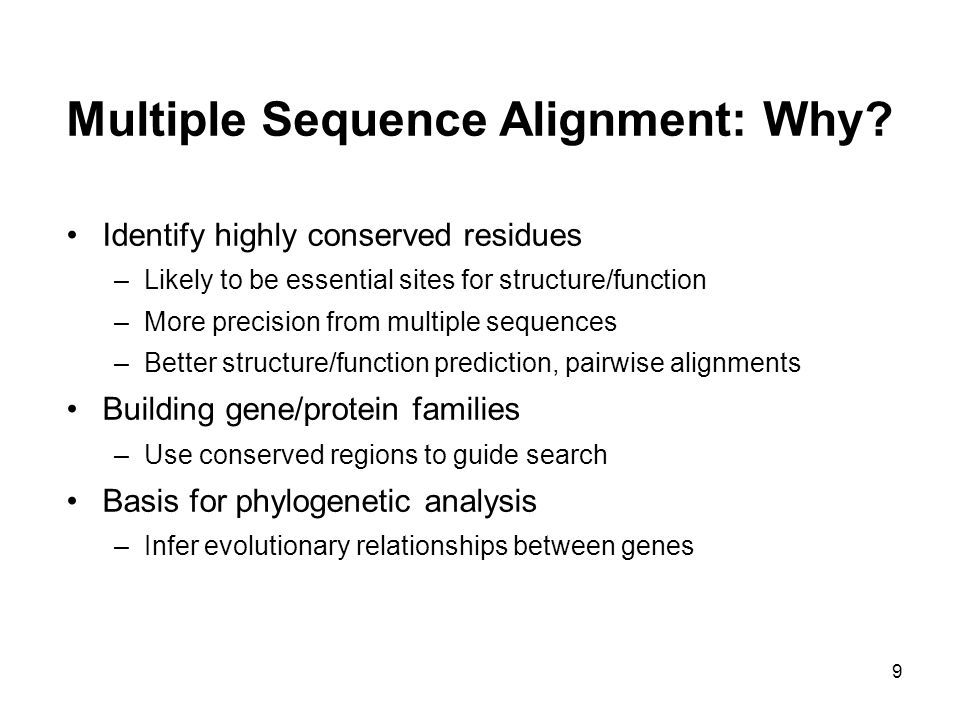 Multiple Sequence Alignment: Why?

• Identify highly conserved residues
 – Likely to be essential sites for structure/function
 – More precision from multiple sequences
 – Better structure/function prediction, pairwise alignments
• Building gene/protein families
 – Use conserved regions to guide search
• Basis for phylogenetic analysis
 – Infer evolutionary relationships between genes

9